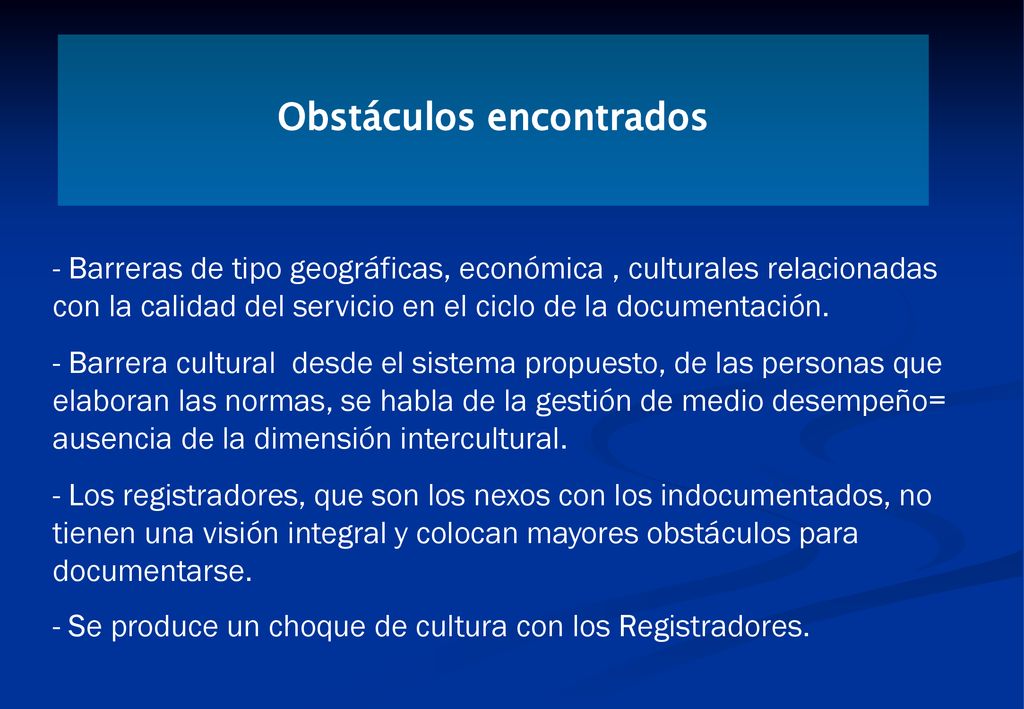 Obstáculos encontrados

- Barreras de tipo geográficas, económica , culturales relacionadas con la calidad del servicio en el ciclo de la documentación.

- Barrera cultural  desde el sistema propuesto, de las personas que elaboran las normas, se habla de la gestión de medio desempeño= ausencia de la dimensión intercultural.

- Los registradores, que son los nexos con los indocumentados, no tienen una visión integral y colocan mayores obstáculos para documentarse.

- Se produce un choque de cultura con los Registradores.